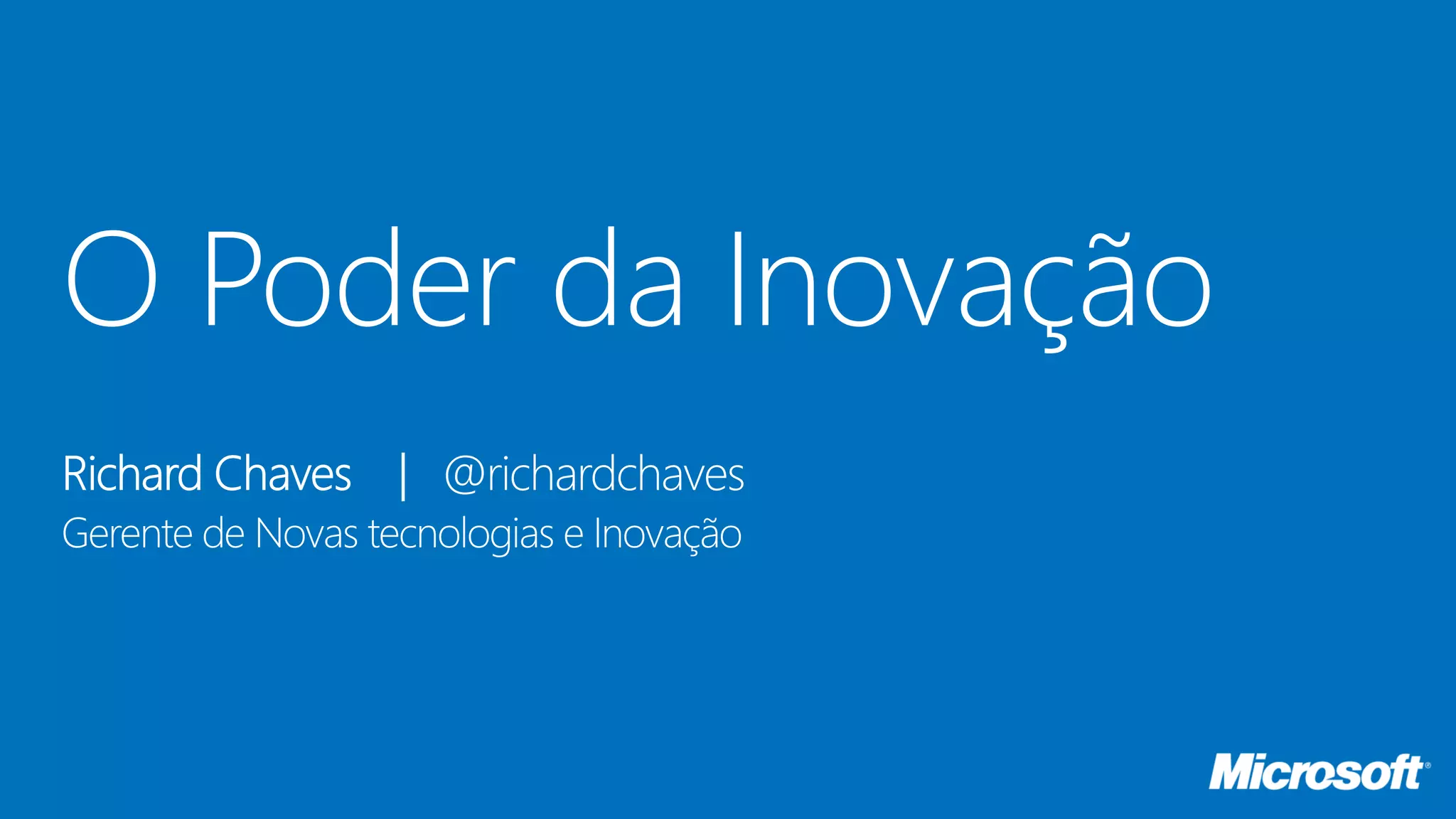 O Poder da Inovação

Richard Chaves | @richardchaves
Gerente de Novas tecnologias e Inovação

Microsoft®